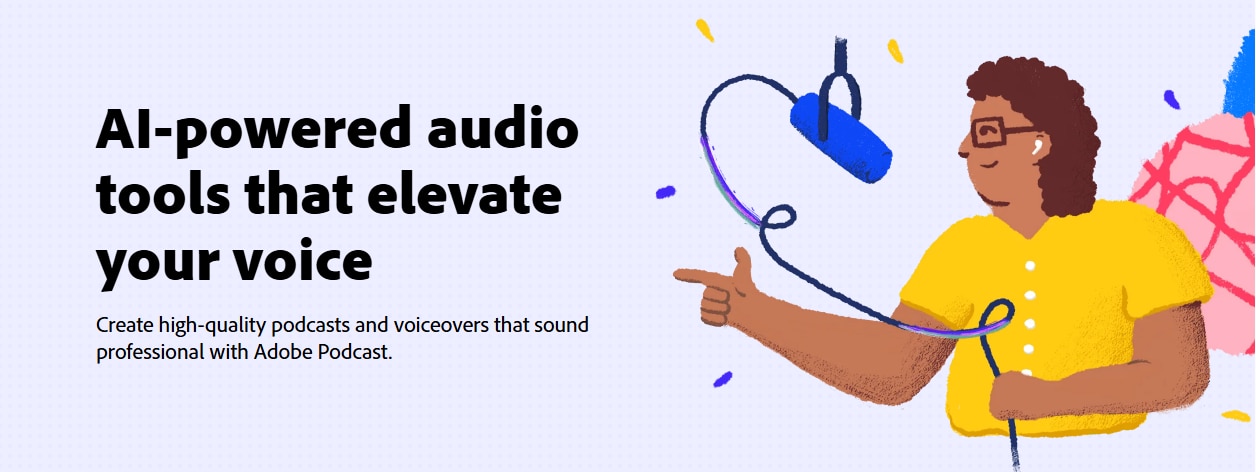 AI-powered audio tools that elevate your voice

Create high-quality podcasts and voiceovers that sound professional with Adobe Podcast.